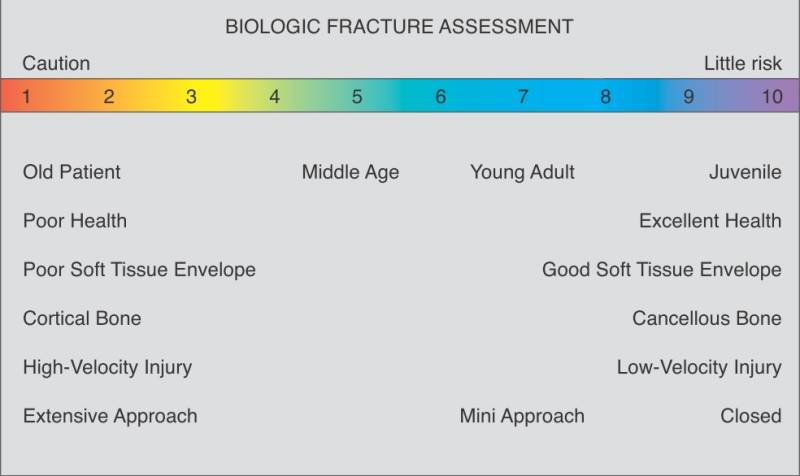 BIOLOGIC FRACTURE ASSESSMENT

Caution

Little risk

1 2 3 4 5 6 7 8 9 10

Old Patient Middle Age Young Adult Juvenile

Poor Health Excellent Health

Poor Soft Tissue Envelope Good Soft Tissue Envelope

Cortical Bone Cancellous Bone

High-Velocity Injury Low-Velocity Injury

Extensive Approach Mini Approach Closed